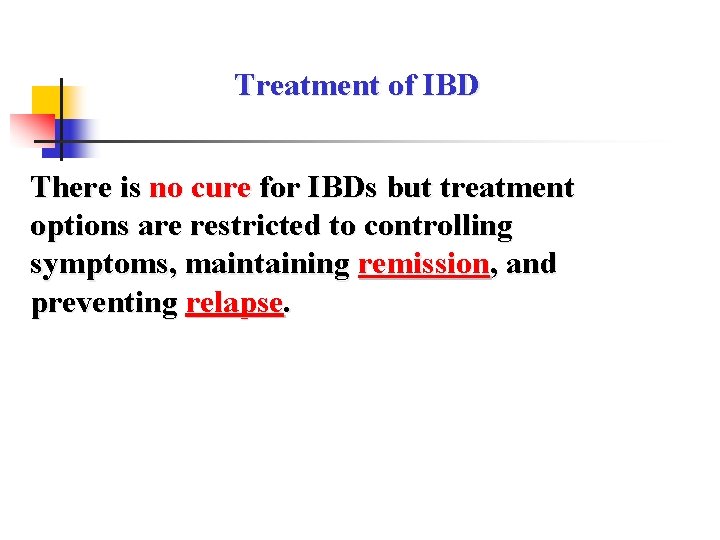 Treatment of IBD

There is no cure for IBDs but treatment options are restricted to controlling symptoms, maintaining remission, and preventing relapse.